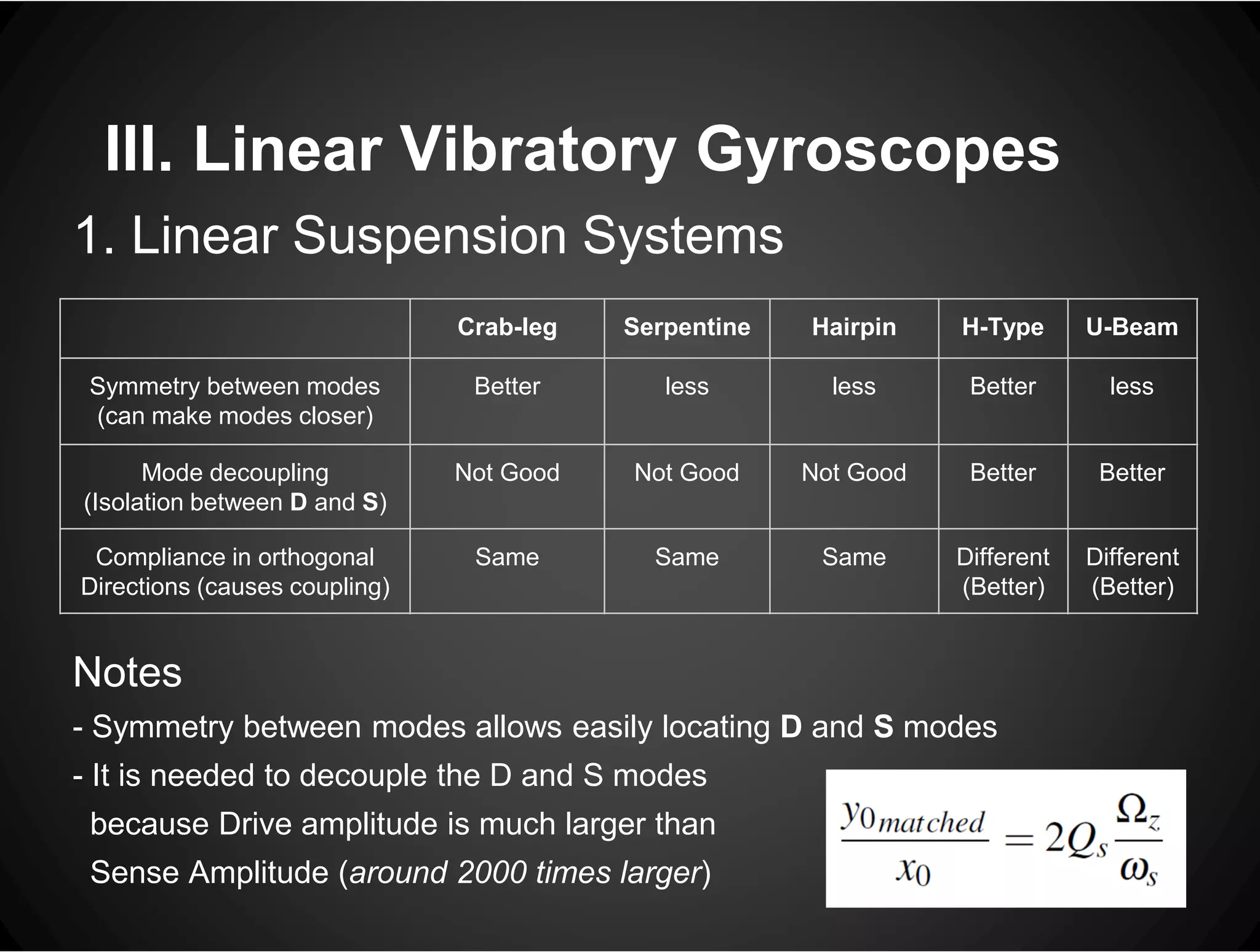 III. Linear Vibratory Gyroscopes

1. Linear Suspension Systems

| | Crab-leg | Serpentine | Hairpin | H-Type | U-Beam |
|---|---|---|---|---|---|
| Symmetry between modes (can make modes closer) | Better | less | less | Better | less |
| Mode decoupling (Isolation between D and S) | Not Good | Not Good | Not Good | Better | Better |
| Compliance in orthogonal Directions (causes coupling) | Same | Same | Same | Different (Better) | Different (Better) |

Notes

- Symmetry between modes allows easily locating D and S modes

- It is needed to decouple the D and S modes because Drive amplitude is much larger than Sense Amplitude (around 2000 times larger)

$\frac{y_{0_{matched}}}{x_0} = 2Q_s \frac{\Omega_z}{\omega_s}$